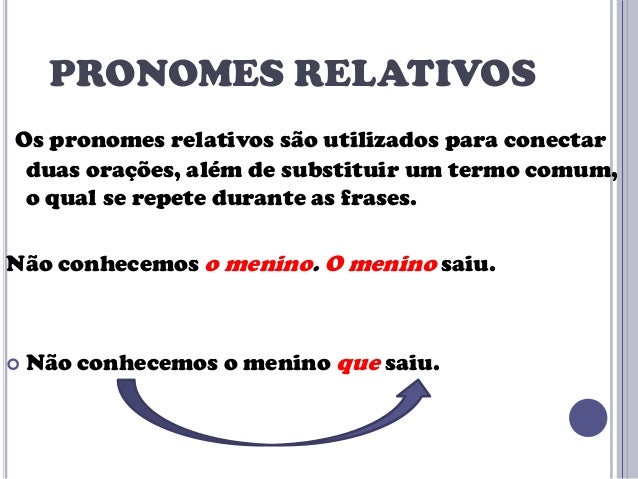 PRONOMES RELATIVOS

Os pronomes relativos são utilizados para conectar duas orações, além de substituir um termo comum, o qual se repete durante as frases.

Não conhecemos o menino. O menino saiu.

Não conhecemos o menino que saiu.